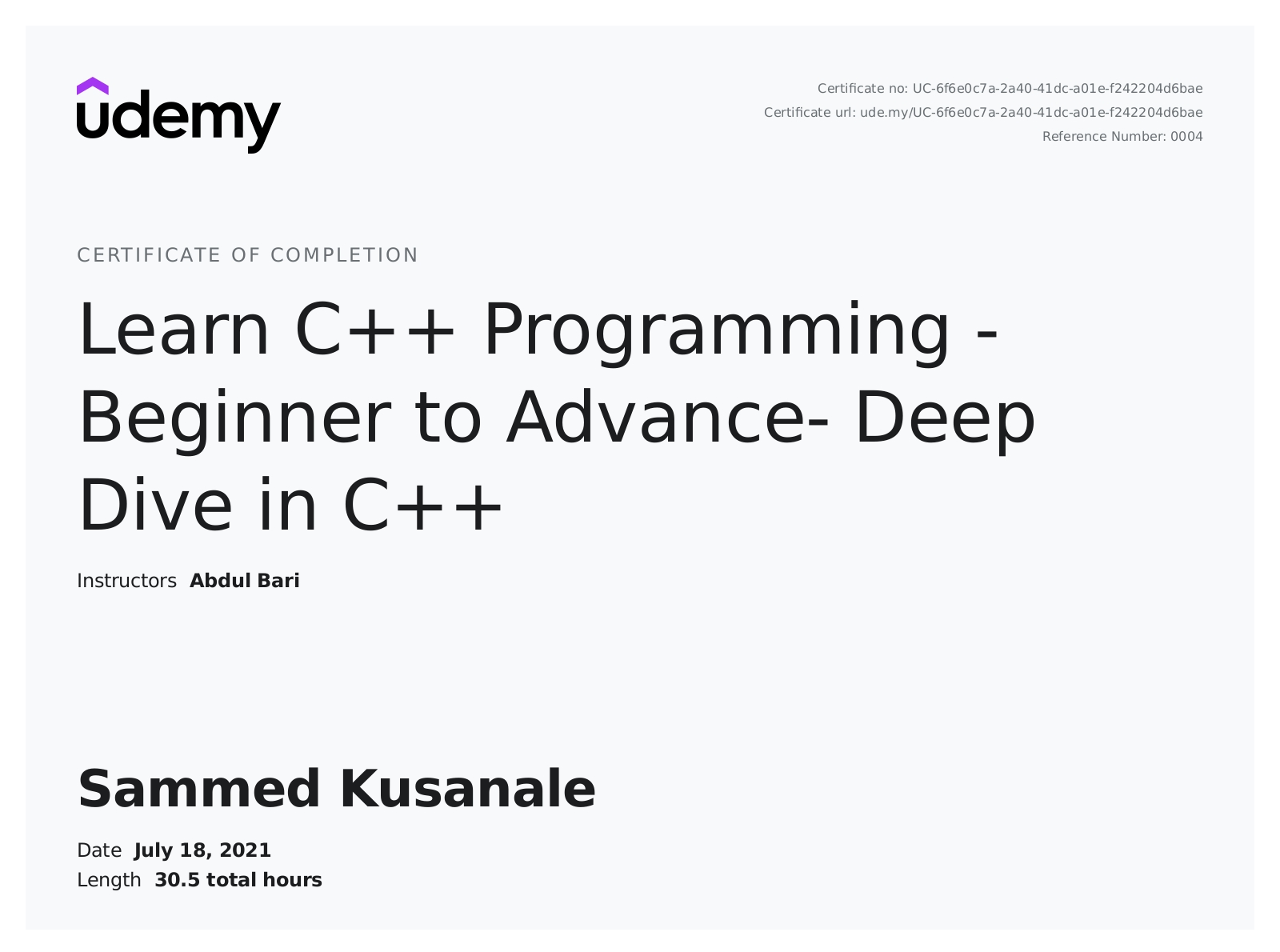 udemy

Certificate no: UC-6f6e0c7a-2a40-41dc-a01e-f242204d6bae
Certificate url: ude.my/UC-6f6e0c7a-2a40-41dc-a01e-f242204d6bae
Reference Number: 0004

CERTIFICATE OF COMPLETION

Learn C++ Programming - Beginner to Advance- Deep Dive in C++

Instructors Abdul Bari

Sammed Kusanale

Date July 18, 2021
Length 30.5 total hours